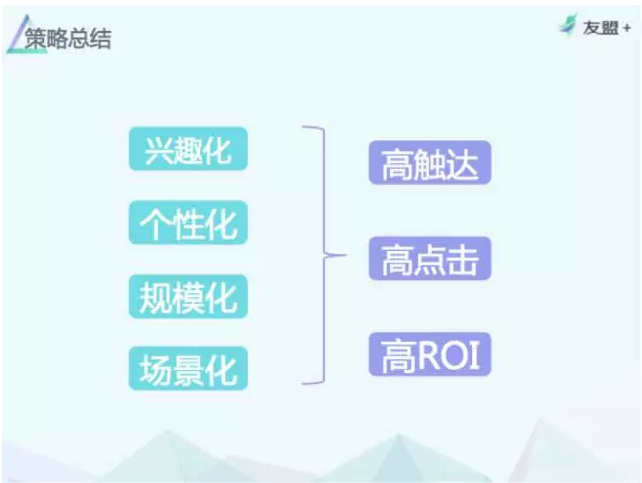 策略总结

友盟+

兴趣化

个性化

规模化

场景化

高触达

高点击

高ROI